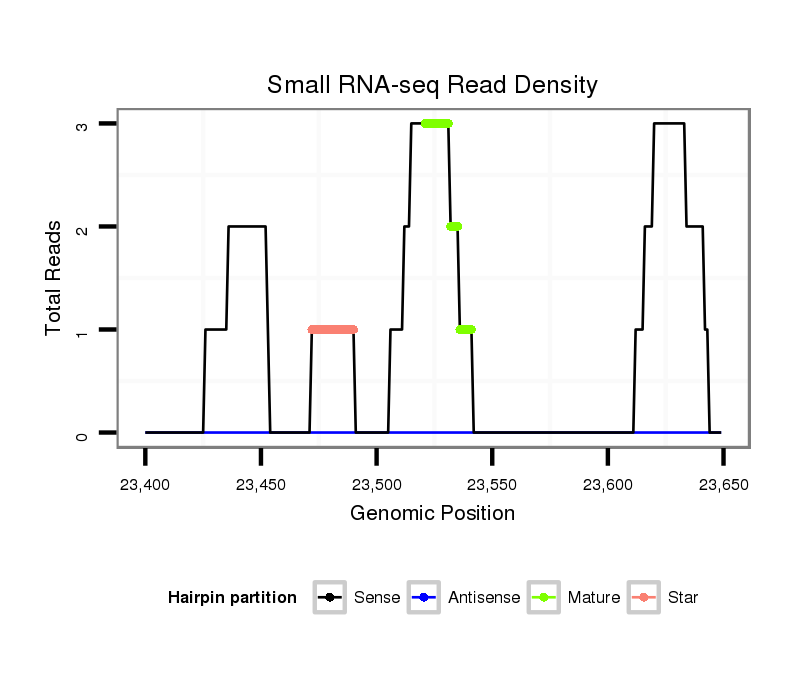 Small RNA-seq Read Density

Total Reads

3
2
1
0

23,400
23,450
23,500
23,550
23,600
23,650

Genomic Position

Hairpin partition
Sense
Antisense
Mature
Star